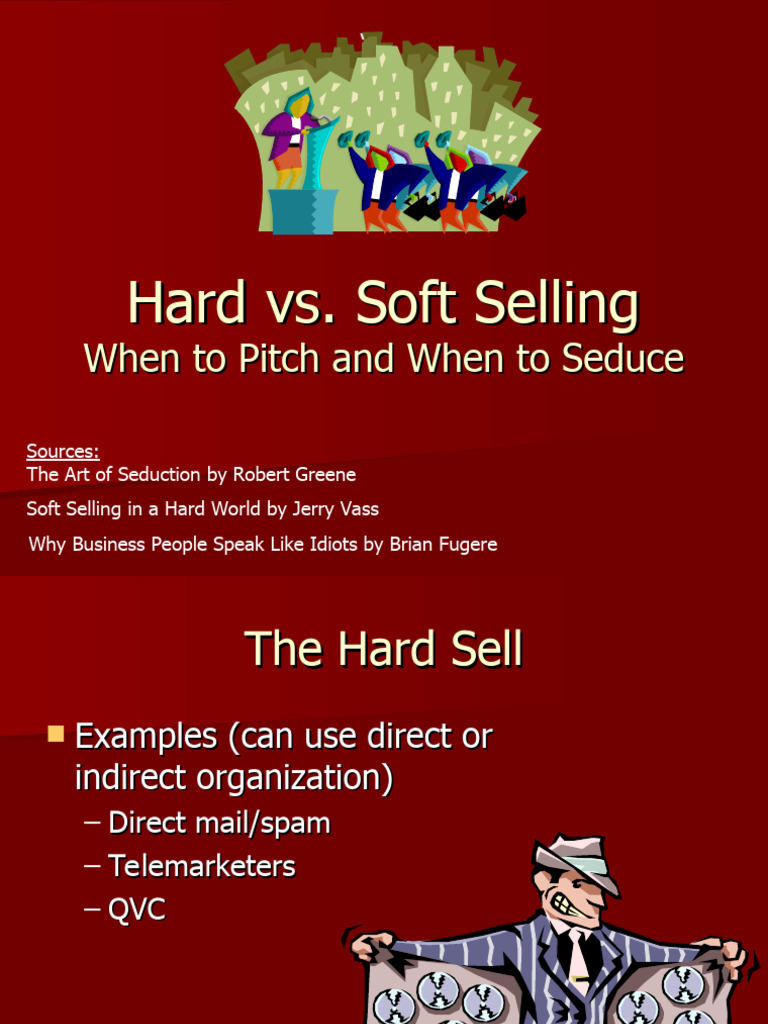 Hard vs. Soft Selling
When to Pitch and When to Seduce

Sources:
The Art of Seduction by Robert Greene
Soft Selling in a Hard World by Jerry Vass
Why Business People Speak Like Idiots by Brian Fugere

The Hard Sell

Examples (can use direct or indirect organization)
– Direct mail/spam
– Telemarketers
– QVC